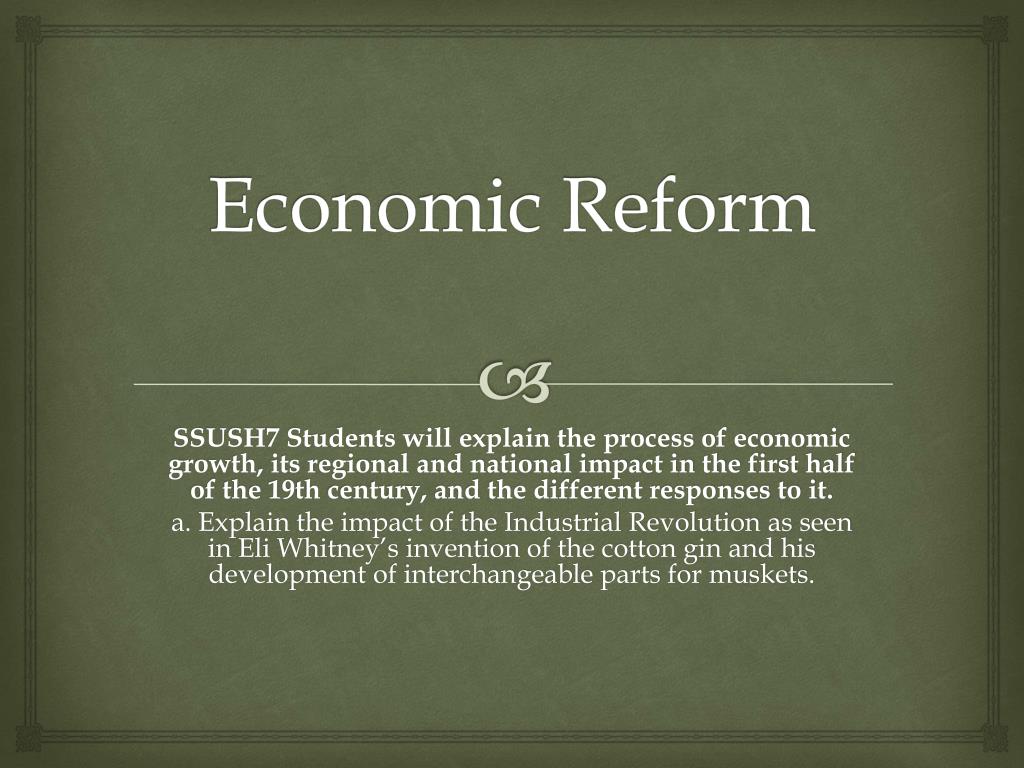 Economic Reform

SSUSH7 Students will explain the process of economic growth, its regional and national impact in the first half of the 19th century, and the different responses to it.

a. Explain the impact of the Industrial Revolution as seen in Eli Whitney's invention of the cotton gin and his development of interchangeable parts for muskets.